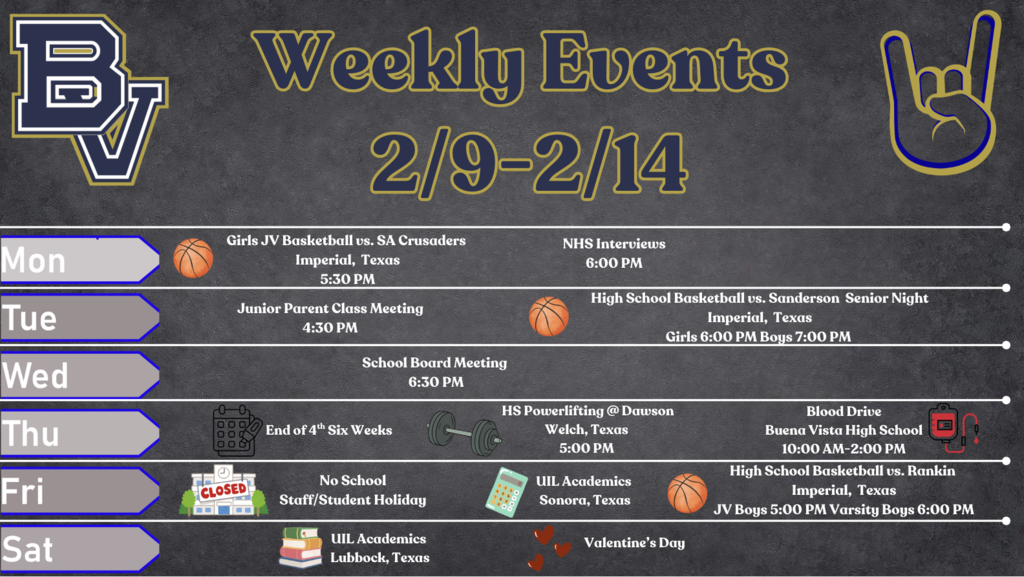 BV

Weekly Events
2/9-2/14

Mon

Girls JV Basketball vs. SA Crusaders
Imperial, Texas
5:30 PM

NHS Interviews
6:00 PM

Tue

Junior Parent Class Meeting
4:30 PM

High School Basketball vs. Sanderson Senior Night
Imperial, Texas
Girls 6:00 PM Boys 7:00 PM

Wed

School Board Meeting
6:30 PM

Thu

End of 4$^{th}$ Six Weeks

HS Powerlifting @ Dawson
Welch, Texas
5:00 PM

Blood Drive
Buena Vista High School
10:00 AM-2:00 PM

Fri

CLOSED

No School
Staff/Student Holiday

UIL Academics
Sonora, Texas

High School Basketball vs. Rankin
Imperial, Texas
JV Boys 5:00 PM Varsity Boys 6:00 PM

Sat

UIL Academics
Lubbock, Texas

Valentine's Day